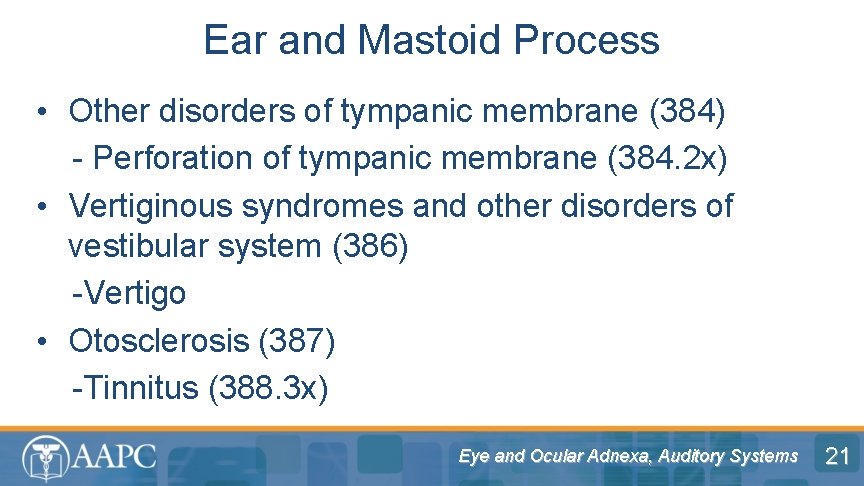 Ear and Mastoid Process

• Other disorders of tympanic membrane (384)
- Perforation of tympanic membrane (384.2x)
• Vertiginous syndromes and other disorders of vestibular system (386)
-Vertigo
• Otosclerosis (387)
-Tinnitus (388.3x)

AAPC

Eye and Ocular Adnexa, Auditory Systems

21